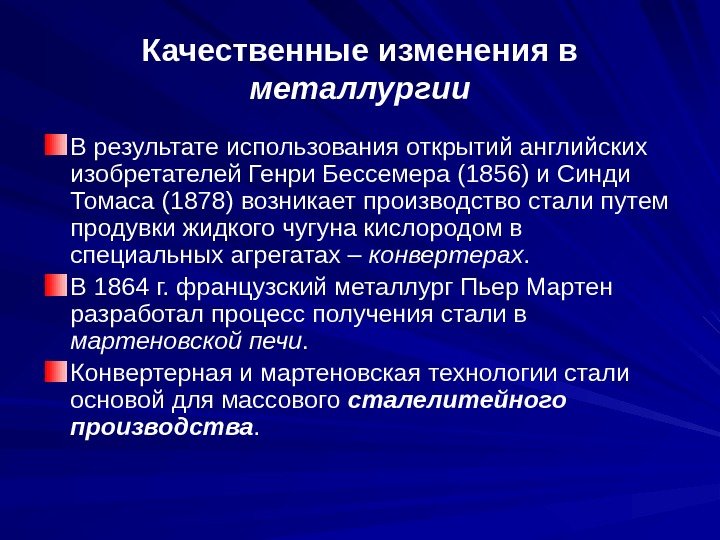 Качественные изменения в металлургии

В результате использования открытий английских изобретателей Генри Бессемера (1856) и Синди Томаса (1878) возникает производство стали путем продувки жидкого чугуна кислородом в специальных агрегатах – конвертерах.

В 1864 г. французский металлург Пьер Мартен разработал процесс получения стали в мартеновской печи.

Конвертерная и мартеновская технологии стали основой для массового сталелитейного производства.